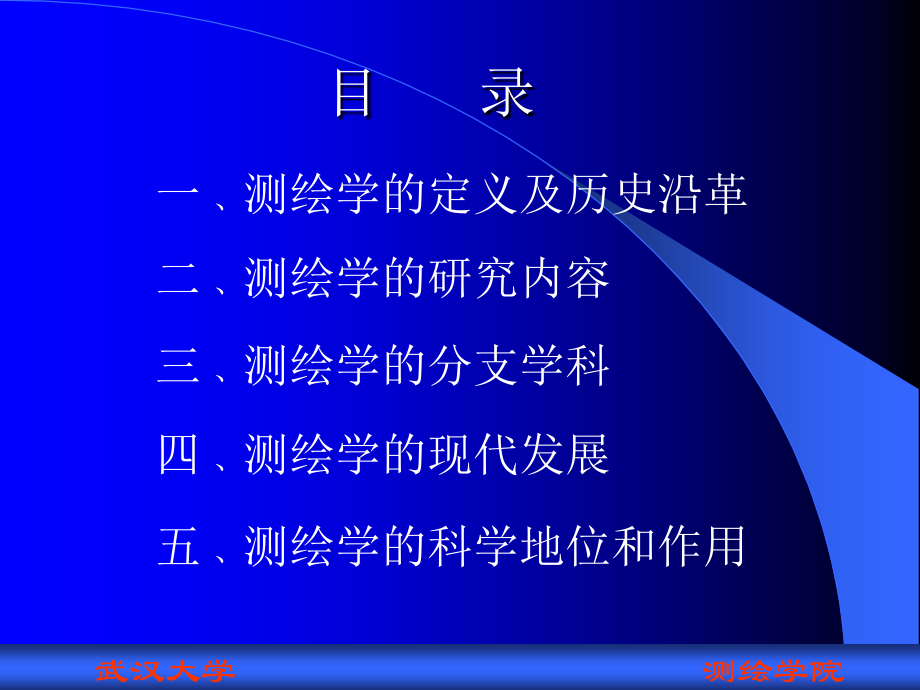 目 录

一、测绘学的定义及历史沿革

二、测绘学的研究内容

三、测绘学的分支学科

四、测绘学的现代发展

五、测绘学的科学地位和作用

武汉大学

测绘学院